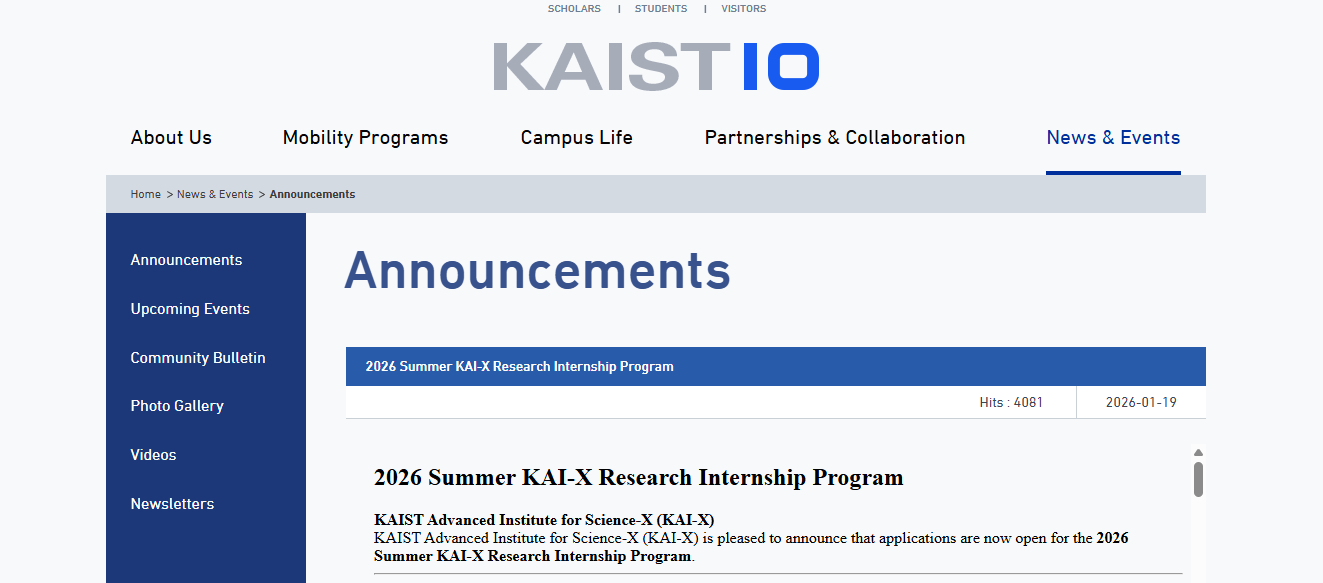 SCHOLARS | STUDENTS | VISITORS

KAIST IO

About Us Mobility Programs Campus Life Partnerships & Collaboration News & Events

Home > News & Events > Announcements

Announcements
Upcoming Events
Community Bulletin
Photo Gallery
Videos
Newsletters

Announcements

2026 Summer KAI-X Research Internship Program

Hits : 4081 2026-01-19

2026 Summer KAI-X Research Internship Program

KAIST Advanced Institute for Science-X (KAI-X)
KAIST Advanced Institute for Science-X (KAI-X) is pleased to announce that applications are now open for the 2026 Summer KAI-X Research Internship Program.